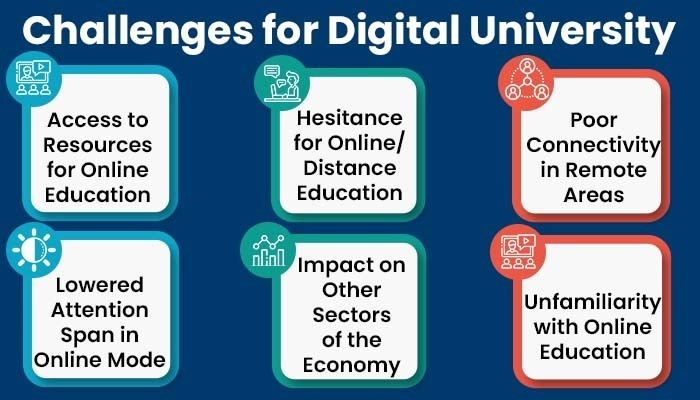 Challenges for Digital University

Access to Resources for Online Education

Hesitance for Online/ Distance Education

Poor Connectivity in Remote Areas

Lowered Attention Span in Online Mode

Impact on Other Sectors of the Economy

Unfamiliarity with Online Education